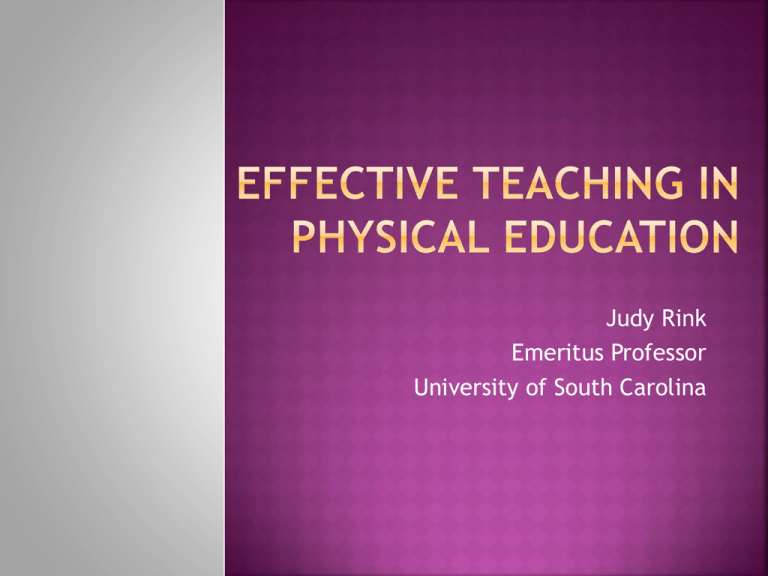 EFFECTIVE TEACHING IN PHYSICAL EDUCATION

Judy Rink
Emeritus Professor
University of South Carolina